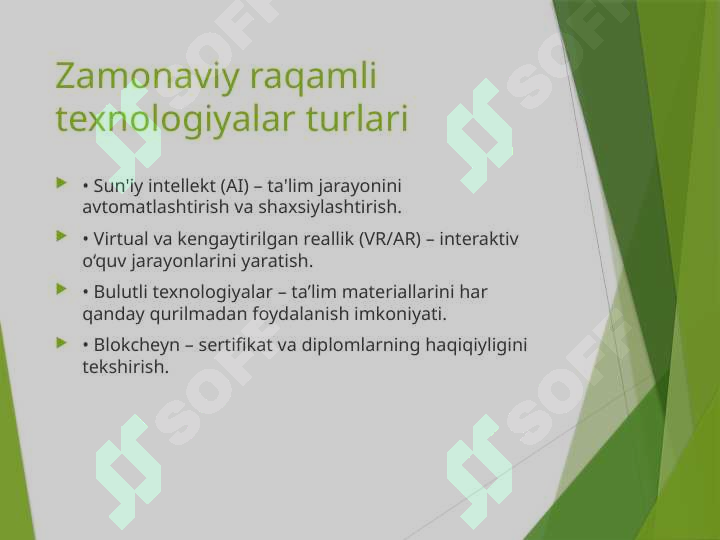 Zamonaviy raqamli texnologiyalar turlari

• Sun'iy intellekt (AI) – ta'lim jarayonini avtomatlashtirish va shaxsiylashtirish.

• Virtual va kengaytirilgan reallik (VR/AR) – interaktiv o‘quv jarayonlarini yaratish.

• Bulutli texnologiyalar – ta’lim materiallarini har qanday qurilmadan foydalanish imkoniyati.

• Blokcheyn – sertifikat va diplomlarning haqiqiyligini tekshirish.

SOFF SOFF SOFF SOFF